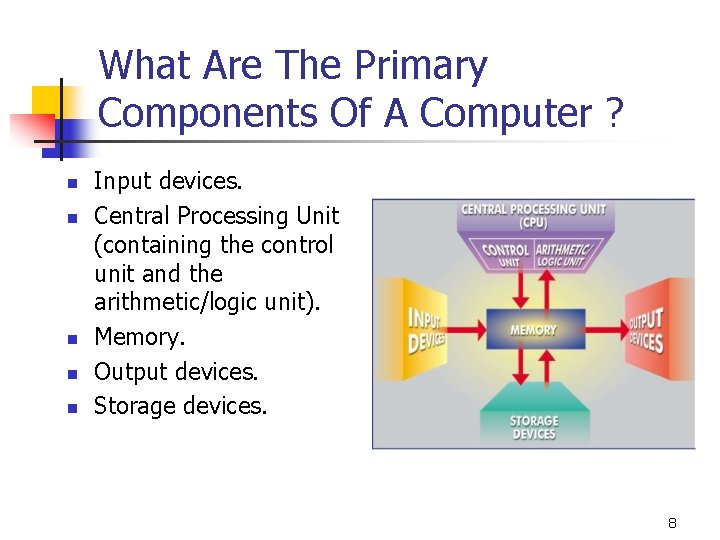 What Are The Primary Components Of A Computer ?

- Input devices.
- Central Processing Unit (containing the control unit and the arithmetic/logic unit).
- Memory.
- Output devices.
- Storage devices.

CENTRAL PROCESSING UNIT (CPU)

CONTROL UNIT

ARITHMETIC/ LOGIC UNIT

INPUT DEVICES

MEMORY

OUTPUT DEVICES

STORAGE DEVICES

8